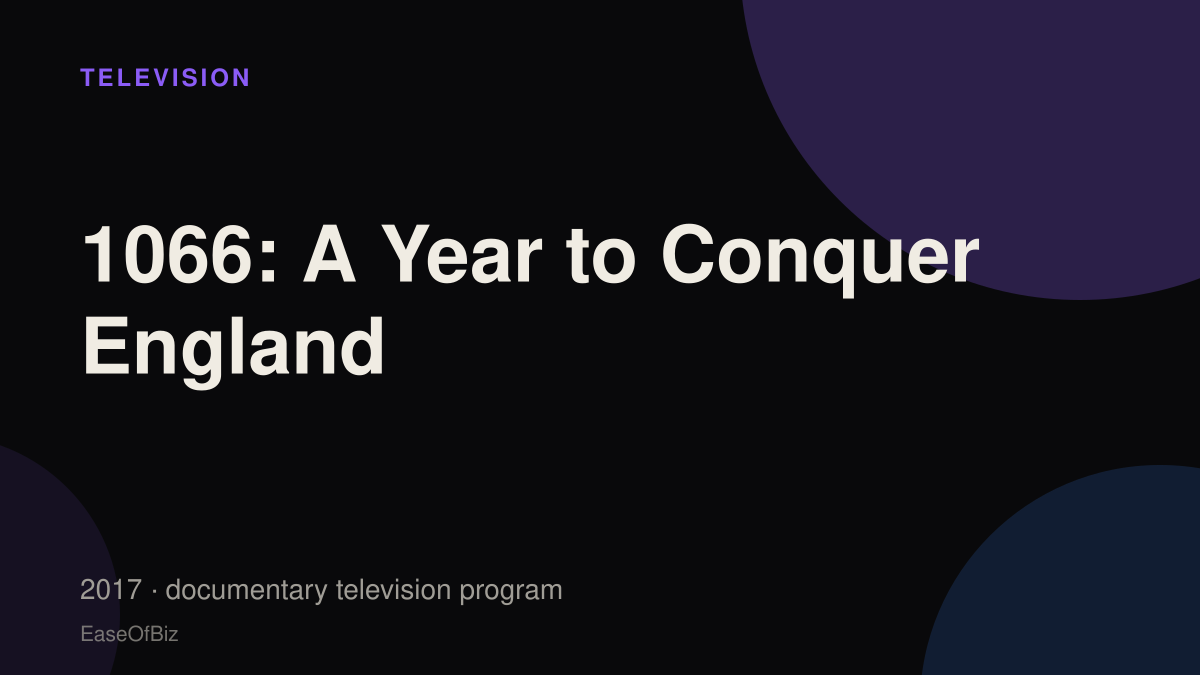 TELEVISION

1066: A Year to Conquer England

2017 · documentary television program

EaseOfBiz